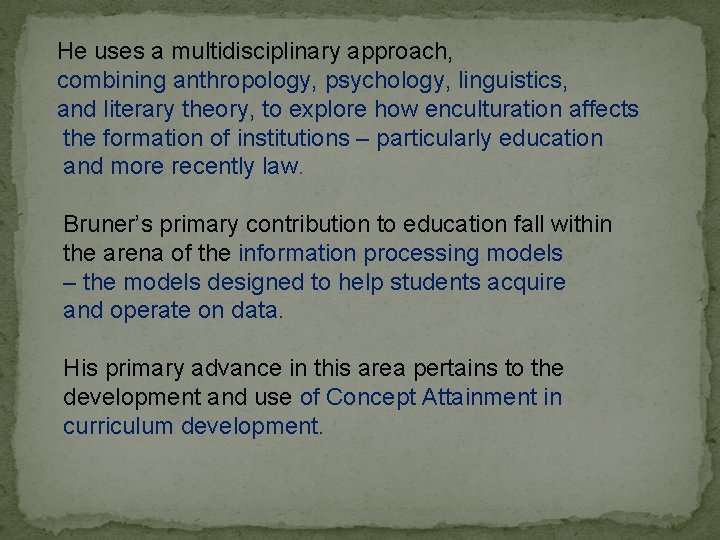 He uses a multidisciplinary approach, combining anthropology, psychology, linguistics, and literary theory, to explore how enculturation affects the formation of institutions – particularly education and more recently law.

Bruner's primary contribution to education fall within the arena of the information processing models – the models designed to help students acquire and operate on data.

His primary advance in this area pertains to the development and use of Concept Attainment in curriculum development.